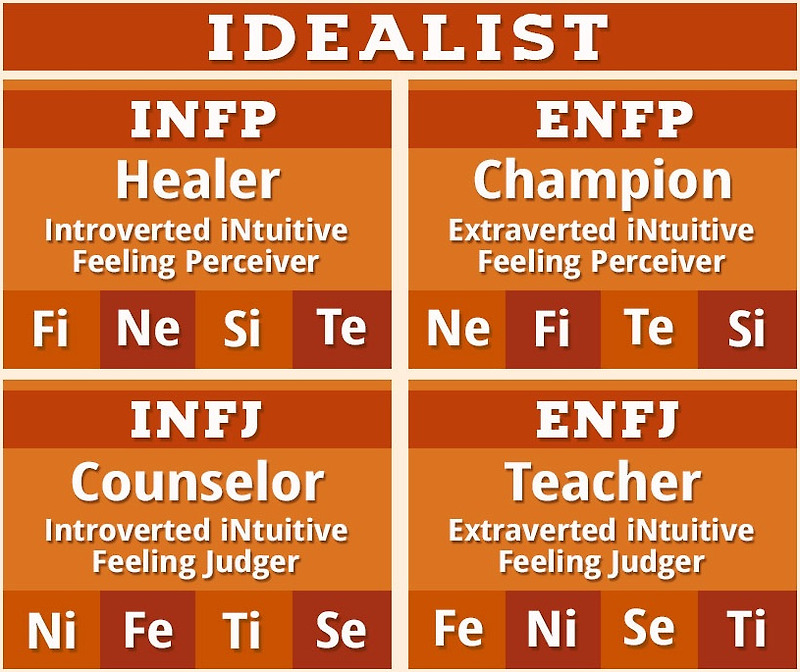 IDEALIST

INFP
Healer
Introverted iNtuitive Feeling Perceiver
Fi Ne Si Te

ENFP
Champion
Extraverted iNtuitive Feeling Perceiver
Ne Fi Te Si

INFJ
Counselor
Introverted iNtuitive Feeling Judger
Ni Fe Ti Se

ENFJ
Teacher
Extraverted iNtuitive Feeling Judger
Fe Ni Se Ti